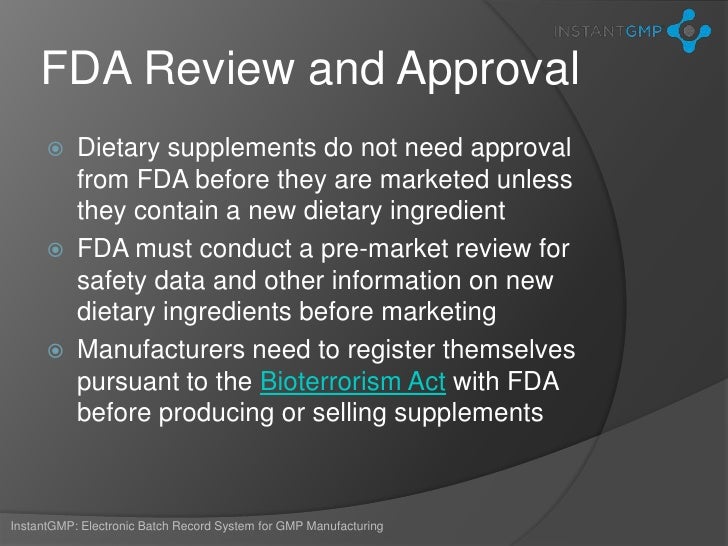 INSTANTGMP

FDA Review and Approval

Dietary supplements do not need approval from FDA before they are marketed unless they contain a new dietary ingredient

FDA must conduct a pre-market review for safety data and other information on new dietary ingredients before marketing

Manufacturers need to register themselves pursuant to the Bioterrorism Act with FDA before producing or selling supplements

InstantGMP: Electronic Batch Record System for GMP Manufacturing